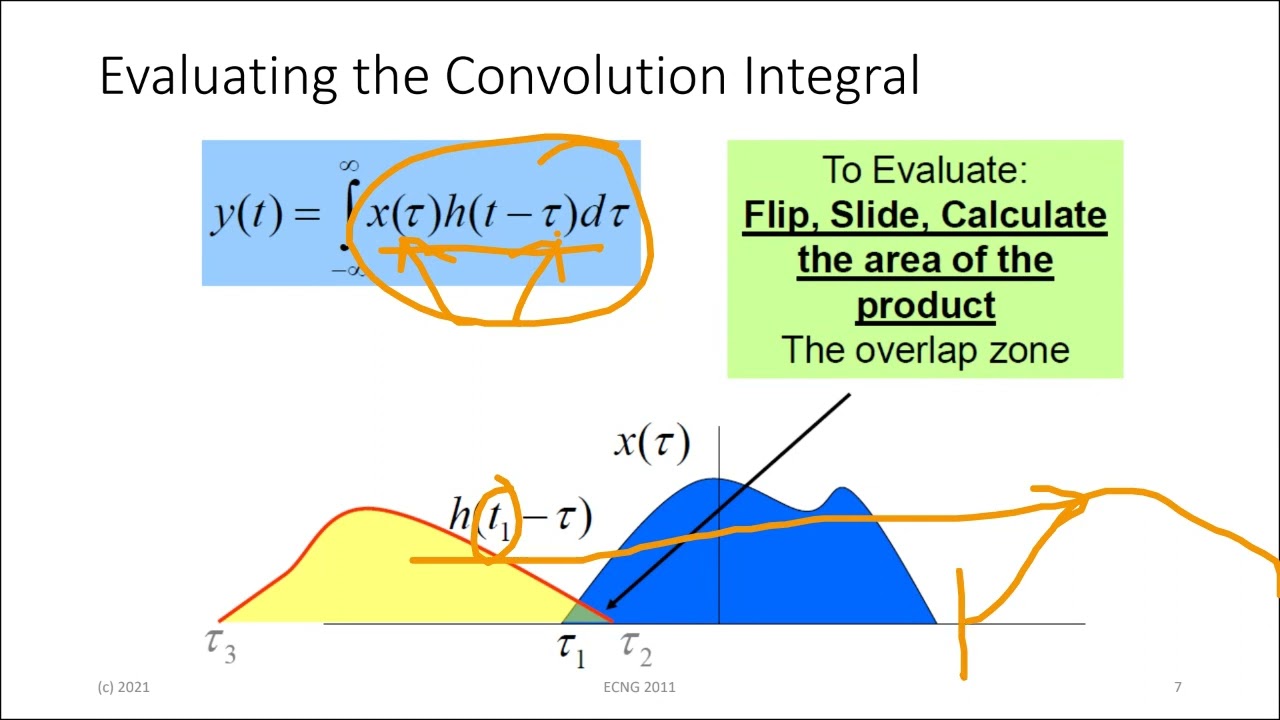 Evaluating the Convolution Integral

$y(t) = \int_{-\infty}^{\infty} x(\tau)h(t-\tau)d\tau$

To Evaluate:
Flip, Slide, Calculate the area of the product
The overlap zone

$x(\tau)$

$h(t_1-\tau)$

$\tau_3$ $\tau_1$ $\tau_2$

(c) 2021

ECNG 2011

7